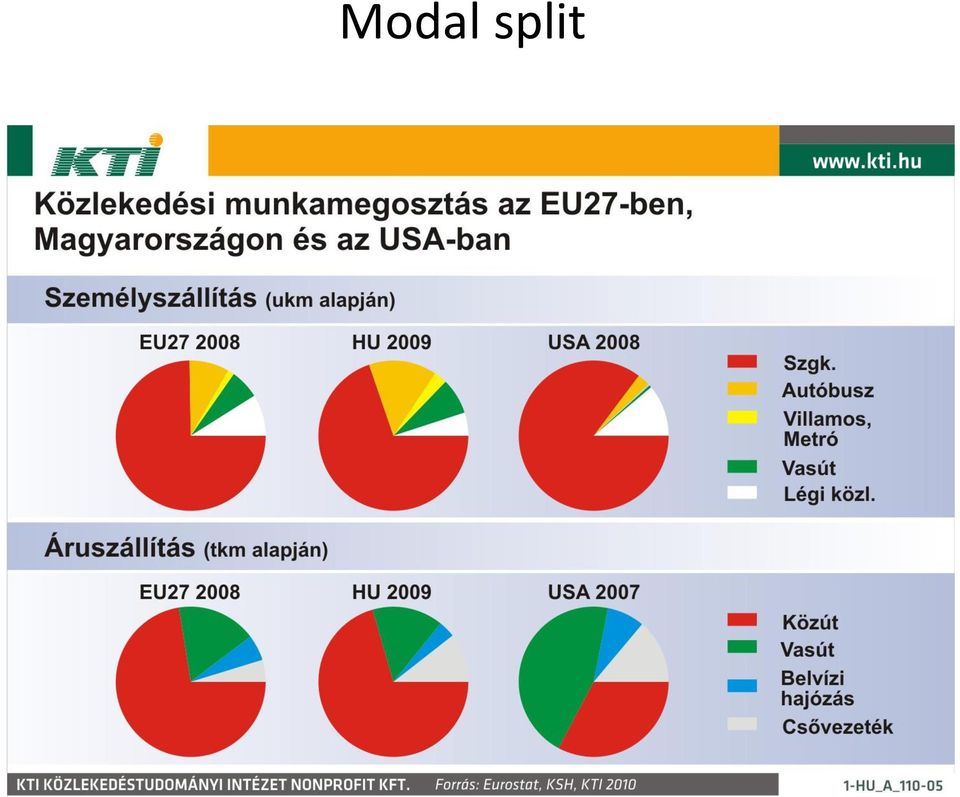 Modal split

KTI

www.kti.hu

Közlekedési munkamegosztás az EU27-ben, Magyarországon és az USA-ban

Személyszállítás (ukm alapján)

EU27 2008

HU 2009

USA 2008

Szgk.
Autóbusz
Villamos, Metró
Vasút
Légi közl.

Áruszállítás (tkm alapján)

EU27 2008

HU 2009

USA 2007

Közút
Vasút
Belvízi hajózás
Csővezeték

KTI KÖZLEKEDÉSTUDOMÁNYI INTÉZET NONPROFIT KFT.

Forrás: Eurostat, KSH, KTI 2010

1-HU_A_110-05